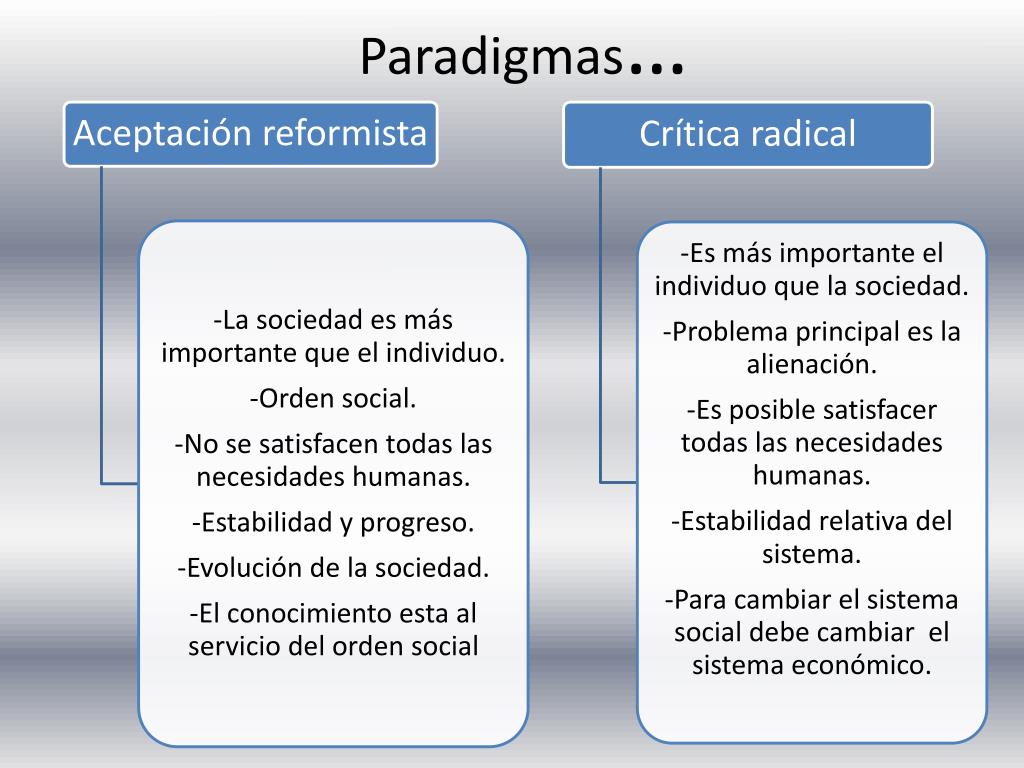 Paradigmas…

Aceptación reformista

-La sociedad es más importante que el individuo.

-Orden social.

-No se satisfacen todas las necesidades humanas.

-Estabilidad y progreso.

-Evolución de la sociedad.

-El conocimiento esta al servicio del orden social

Crítica radical

-Es más importante el individuo que la sociedad.

-Problema principal es la alienación.

-Es posible satisfacer todas las necesidades humanas.

-Estabilidad relativa del sistema.

-Para cambiar el sistema social debe cambiar el sistema económico.